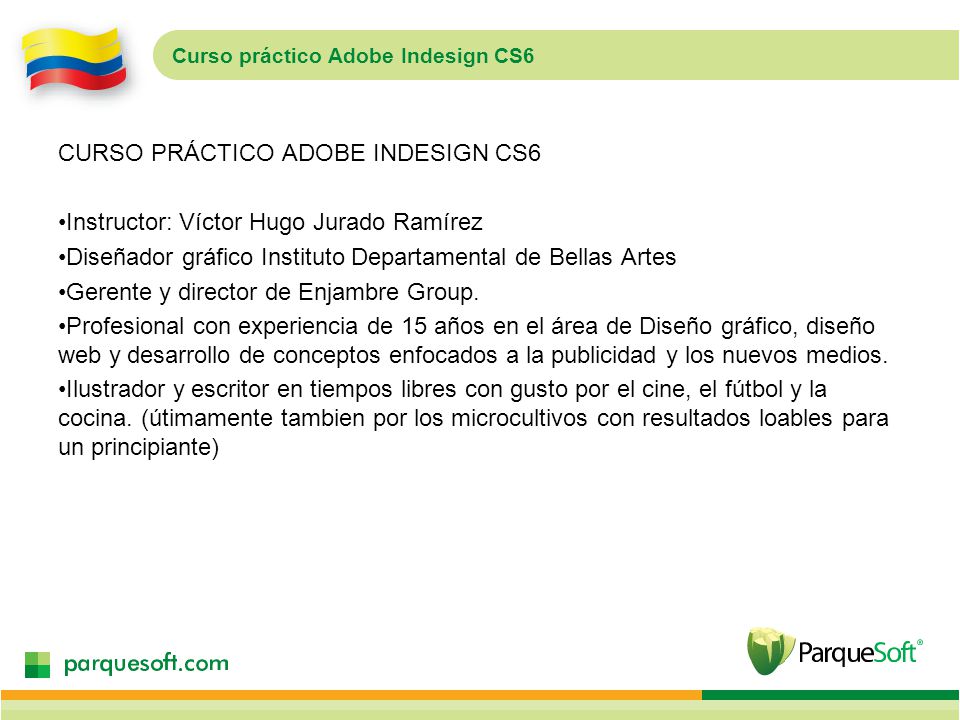 Curso práctico Adobe Indesign CS6

CURSO PRÁCTICO ADOBE INDESIGN CS6

•Instructor: Víctor Hugo Jurado Ramírez

•Diseñador gráfico Instituto Departamental de Bellas Artes

•Gerente y director de Enjambre Group.

•Profesional con experiencia de 15 años en el área de Diseño gráfico, diseño web y desarrollo de conceptos enfocados a la publicidad y los nuevos medios.

•Ilustrador y escritor en tiempos libres con gusto por el cine, el fútbol y la cocina. (útimamente tambien por los microcultivos con resultados loables para un principiante)

parquesoft.com

ParqueSoft®